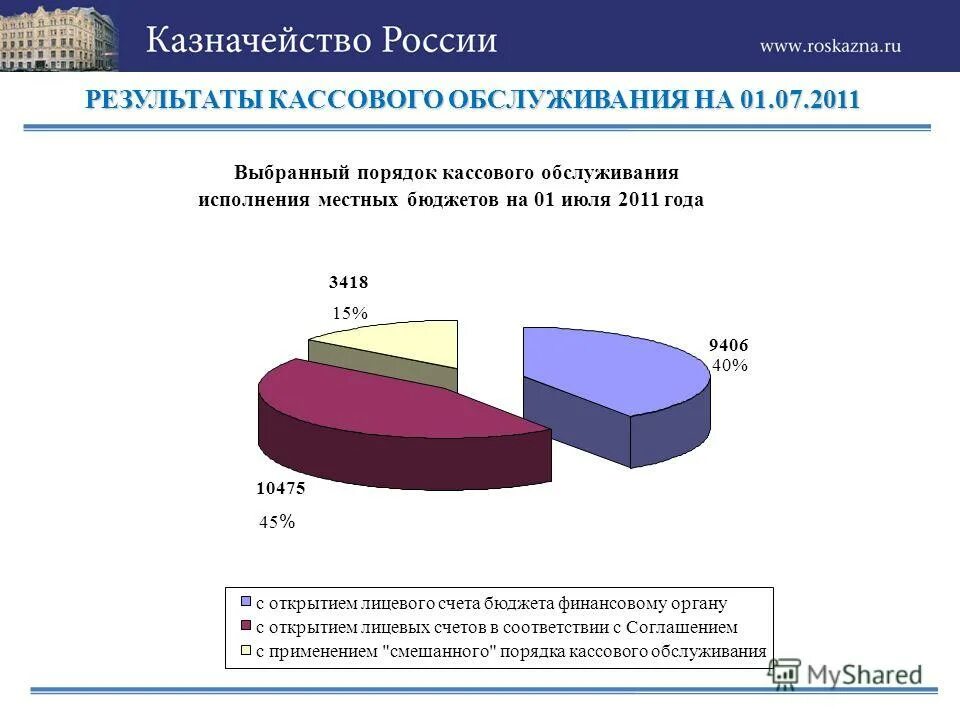 Казначейство России
www.roskazna.ru

РЕЗУЛЬТАТЫ КАССОВОГО ОБСЛУЖИВАНИЯ НА 01.07.2011

Выбранный порядок кассового обслуживания исполнения местных бюджетов на 01 июля 2011 года

3418
15%

9406
40%

10475
45%

с открытием лицевого счета бюджета финансовому органу
с открытием лицевых счетов в соответствии с Соглашением
с применением "смешанного" порядка кассового обслуживания

MyShared